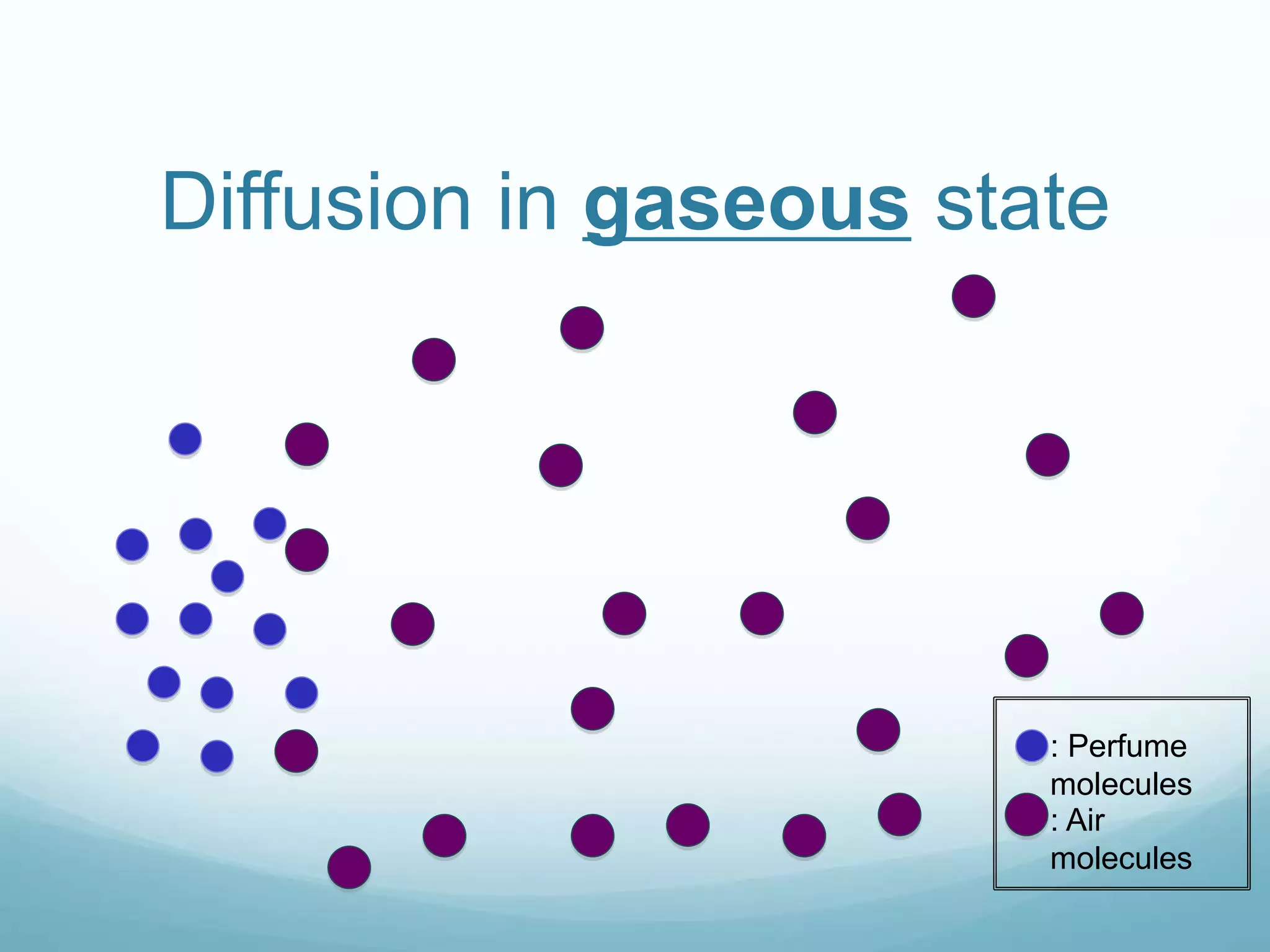 Diffusion in gaseous state

: Perfume molecules
: Air molecules